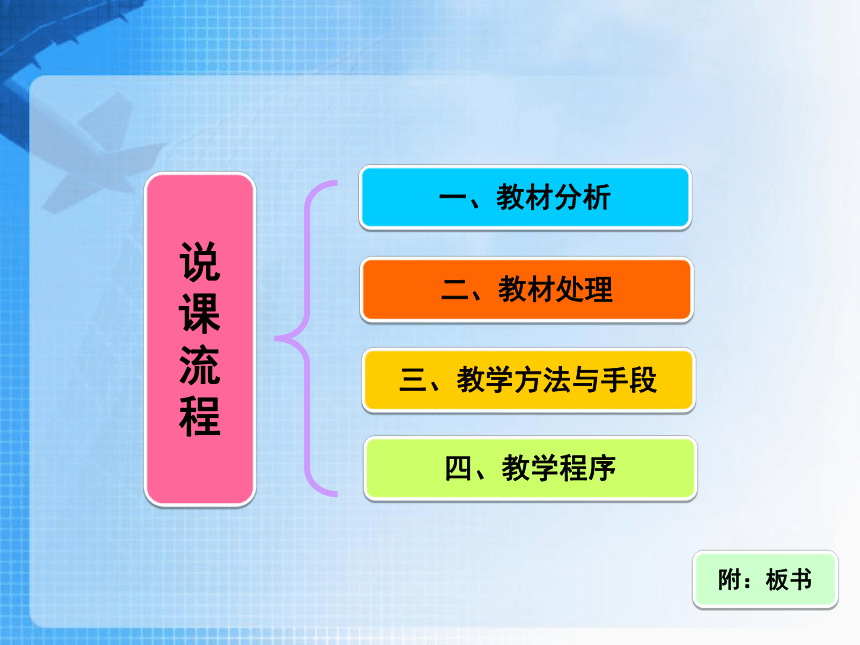 说课流程

一、教材分析

二、教材处理

三、教学方法与手段

四、教学程序

附：板书